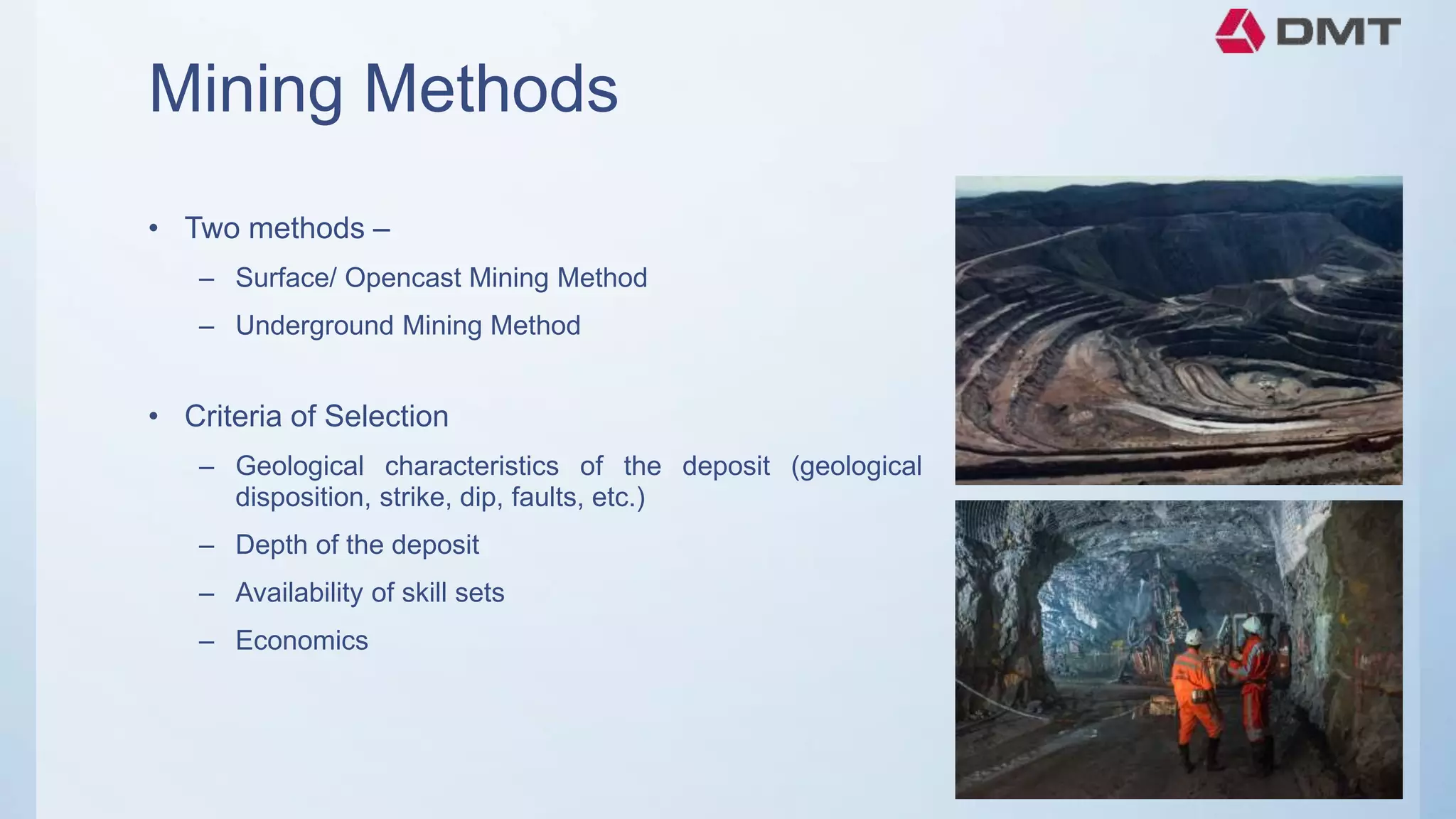 DMT

Mining Methods

• Two methods –
  – Surface/ Opencast Mining Method
  – Underground Mining Method

• Criteria of Selection
  – Geological characteristics of the deposit (geological disposition, strike, dip, faults, etc.)
  – Depth of the deposit
  – Availability of skill sets
  – Economics